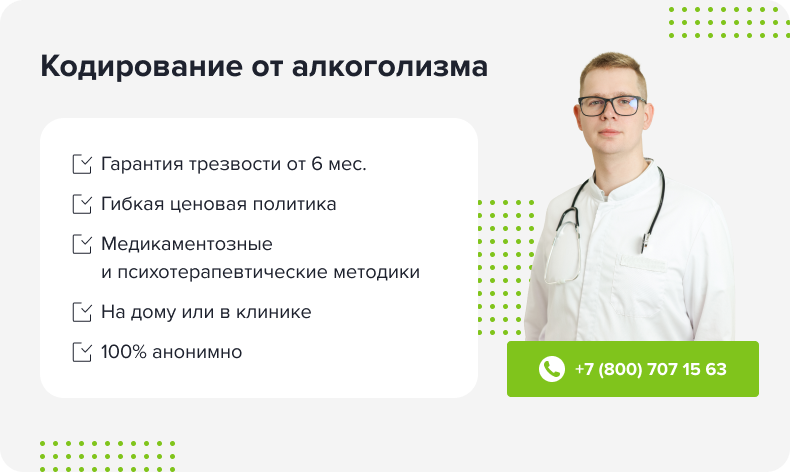 Кодирование от алкоголизма

Гарантия трезвости от 6 мес.

Гибкая ценовая политика

Медикаментозные и психотерапевтические методики

На дому или в клинике

100% анонимно

+7 (800) 707 15 63